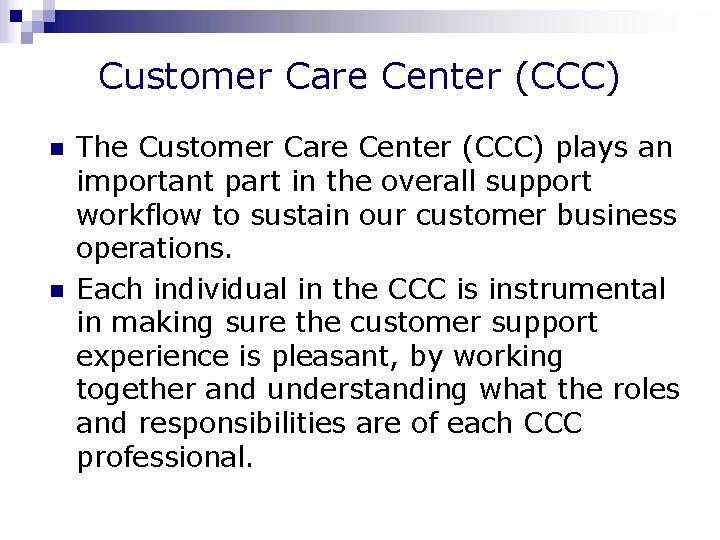 Customer Care Center (CCC)

- The Customer Care Center (CCC) plays an important part in the overall support workflow to sustain our customer business operations.
- Each individual in the CCC is instrumental in making sure the customer support experience is pleasant, by working together and understanding what the roles and responsibilities are of each CCC professional.